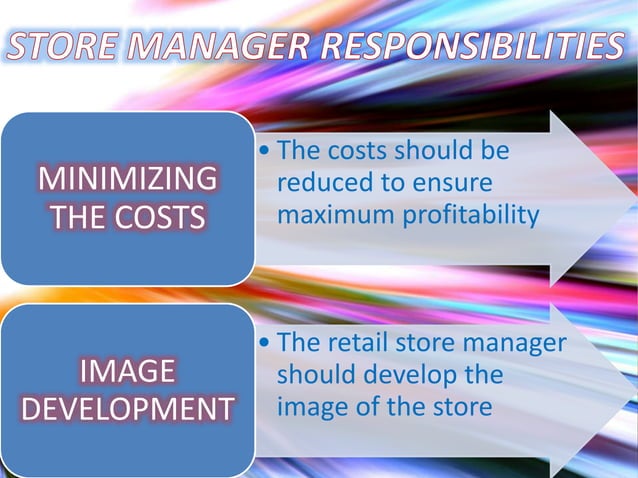 STORE MANAGER RESPONSIBILITIES

MINIMIZING THE COSTS

• The costs should be reduced to ensure maximum profitability

IMAGE DEVELOPMENT

• The retail store manager should develop the image of the store